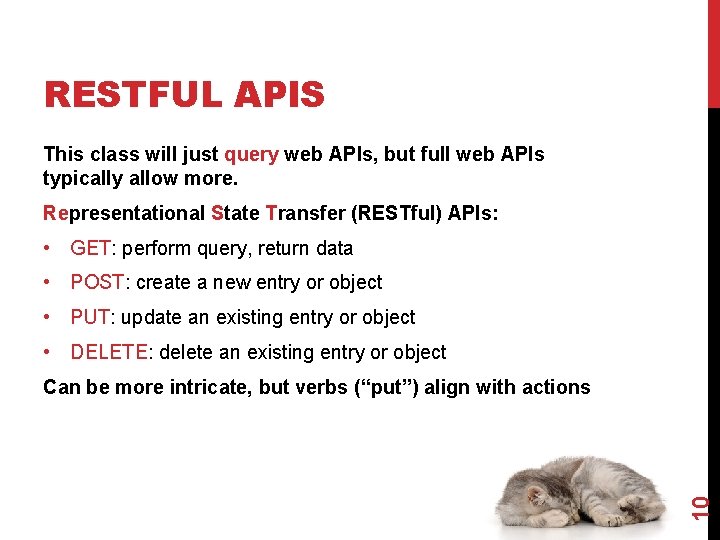 RESTFUL APIS

This class will just query web APIs, but full web APIs typically allow more.

Representational State Transfer (RESTful) APIs:

• GET: perform query, return data
• POST: create a new entry or object
• PUT: update an existing entry or object
• DELETE: delete an existing entry or object

Can be more intricate, but verbs (“put”) align with actions

10